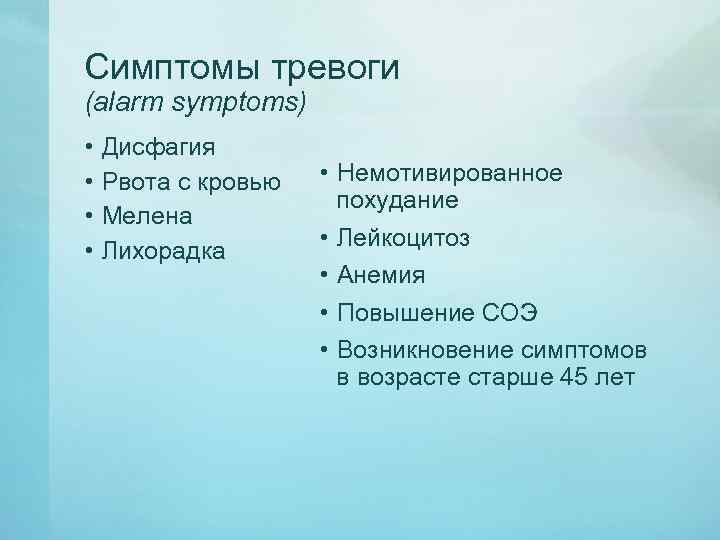 Симптомы тревоги
(alarm symptoms)

• Дисфагия
• Рвота с кровью
• Мелена
• Лихорадка

• Немотивированное похудание
• Лейкоцитоз
• Анемия
• Повышение СОЭ
• Возникновение симптомов в возрасте старше 45 лет